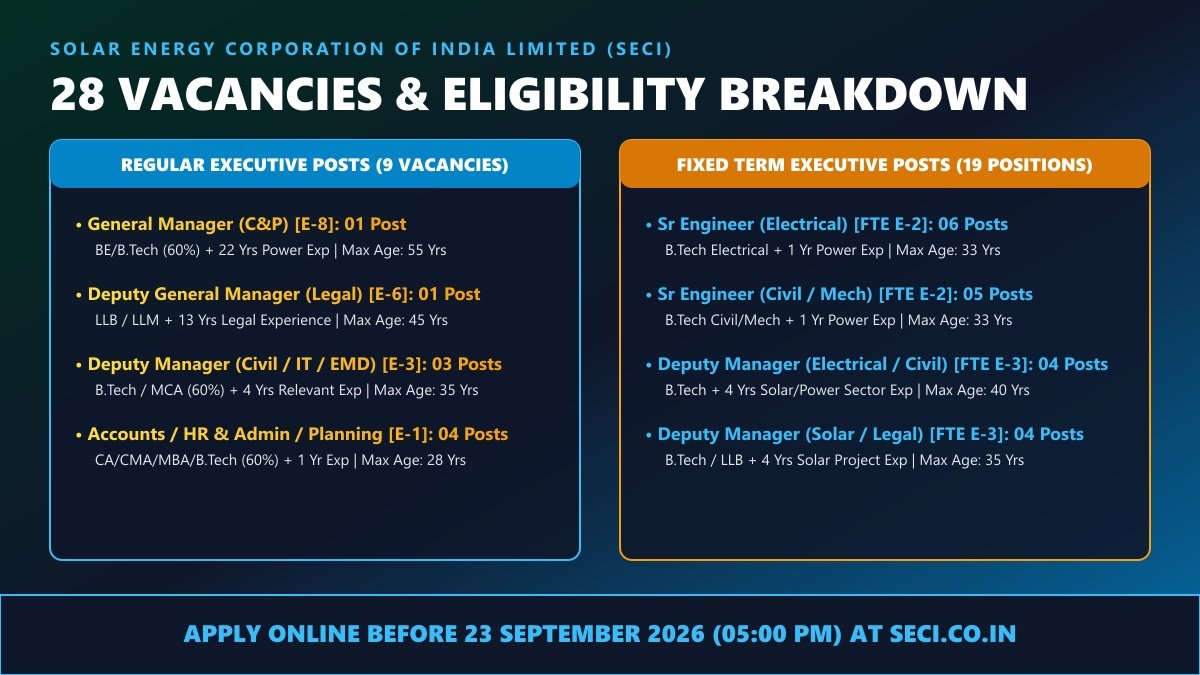 SOLAR ENERGY CORPORATION OF INDIA LIMITED (SECI)

28 VACANCIES & ELIGIBILITY BREAKDOWN

REGULAR EXECUTIVE POSTS (9 VACANCIES)

• General Manager (C&P) [E-8]: 01 Post
BE/B.Tech (60%) + 22 Yrs Power Exp | Max Age: 55 Yrs

• Deputy General Manager (Legal) [E-6]: 01 Post
LLB / LLM + 13 Yrs Legal Experience | Max Age: 45 Yrs

• Deputy Manager (Civil / IT / EMD) [E-3]: 03 Posts
B.Tech / MCA (60%) + 4 Yrs Relevant Exp | Max Age: 35 Yrs

• Accounts / HR & Admin / Planning [E-1]: 04 Posts
CA/CMA/MBA/B.Tech (60%) + 1 Yr Exp | Max Age: 28 Yrs

FIXED TERM EXECUTIVE POSTS (19 POSITIONS)

• Sr Engineer (Electrical) [FTE E-2]: 06 Posts
B.Tech Electrical + 1 Yr Power Exp | Max Age: 33 Yrs

• Sr Engineer (Civil / Mech) [FTE E-2]: 05 Posts
B.Tech Civil/Mech + 1 Yr Power Exp | Max Age: 33 Yrs

• Deputy Manager (Electrical / Civil) [FTE E-3]: 04 Posts
B.Tech + 4 Yrs Solar/Power Sector Exp | Max Age: 40 Yrs

• Deputy Manager (Solar / Legal) [FTE E-3]: 04 Posts
B.Tech / LLB + 4 Yrs Solar Project Exp | Max Age: 35 Yrs

APPLY ONLINE BEFORE 23 SEPTEMBER 2026 (05:00 PM) AT SECI.CO.IN